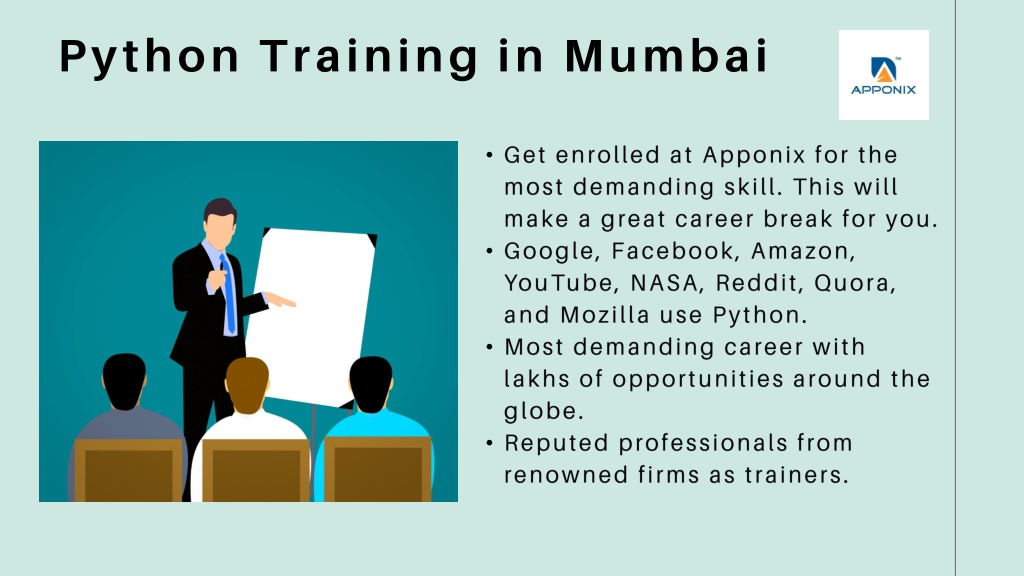 Python Training in Mumbai

APPONIX

• Get enrolled at Apponix for the most demanding skill. This will make a great career break for you.
• Google, Facebook, Amazon, YouTube, NASA, Reddit, Quora, and Mozilla use Python.
• Most demanding career with lakhs of opportunities around the globe.
• Reputed professionals from renowned firms as trainers.